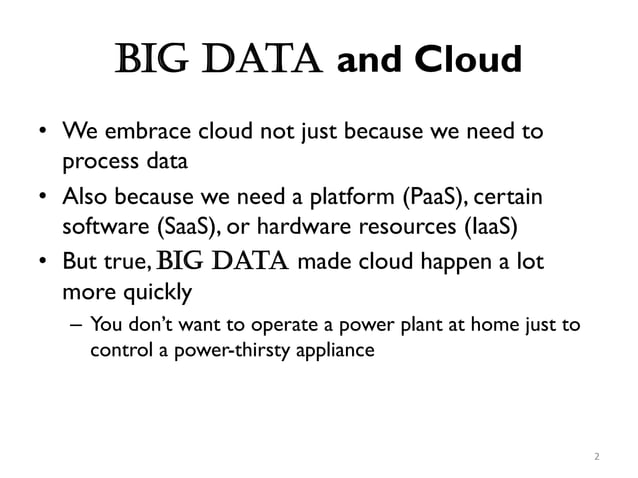 BIG DATA and Cloud

• We embrace cloud not just because we need to process data

• Also because we need a platform (PaaS), certain software (SaaS), or hardware resources (IaaS)

• But true, BIG DATA made cloud happen a lot more quickly

– You don't want to operate a power plant at home just to control a power-thirsty appliance

2